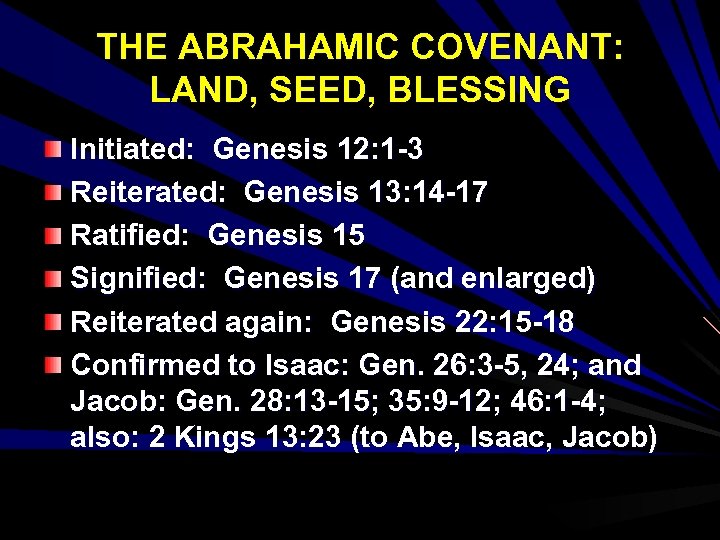 THE ABRAHAMIC COVENANT: LAND, SEED, BLESSING

Initiated: Genesis 12:1-3

Reiterated: Genesis 13:14-17

Ratified: Genesis 15

Signified: Genesis 17 (and enlarged)

Reiterated again: Genesis 22:15-18

Confirmed to Isaac: Gen. 26:3-5, 24; and Jacob: Gen. 28:13-15; 35:9-12; 46:1-4; also: 2 Kings 13:23 (to Abe, Isaac, Jacob)